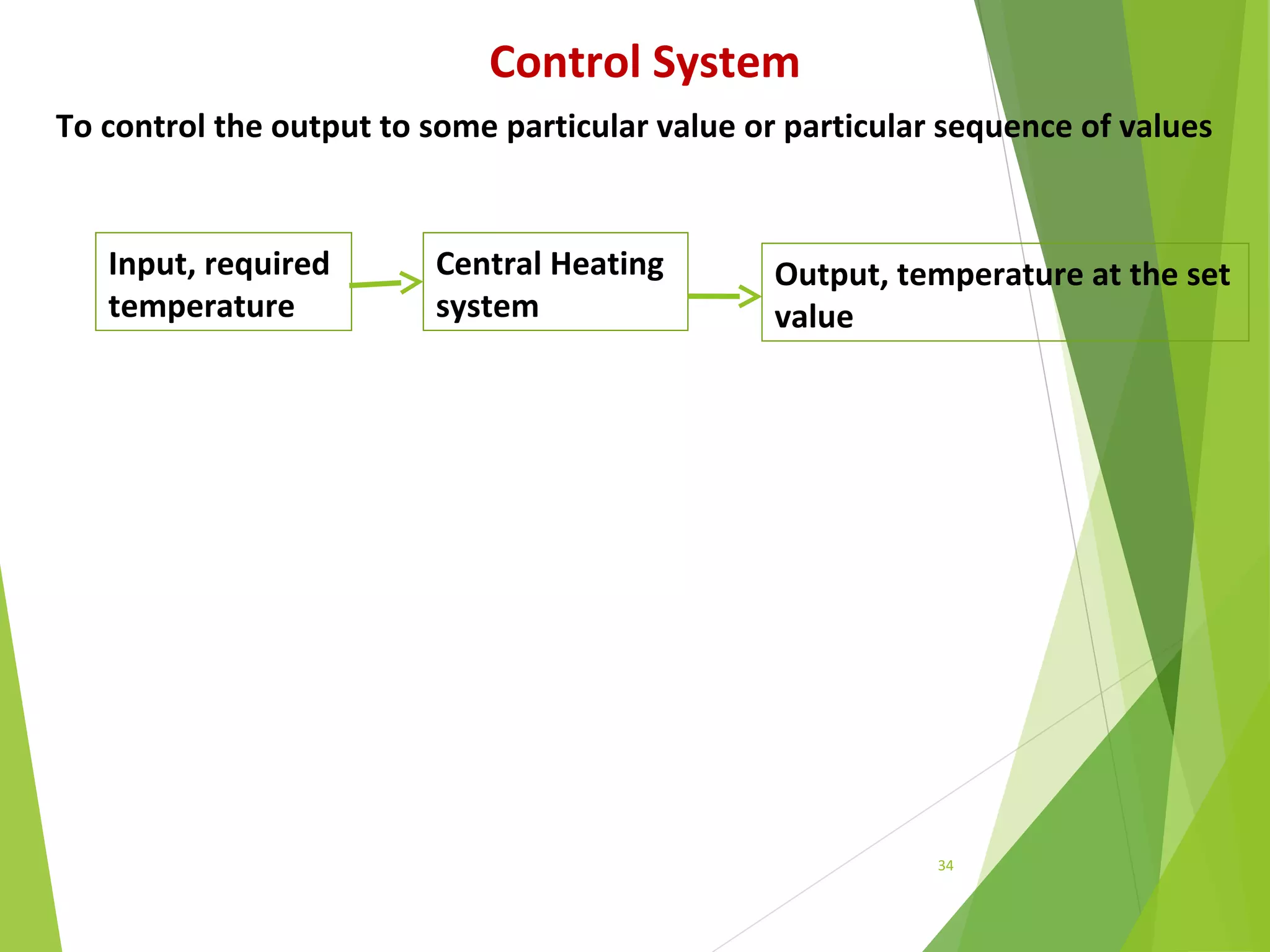 Control System

To control the output to some particular value or particular sequence of values

Input, required temperature

Central Heating system

Output, temperature at the set value

34